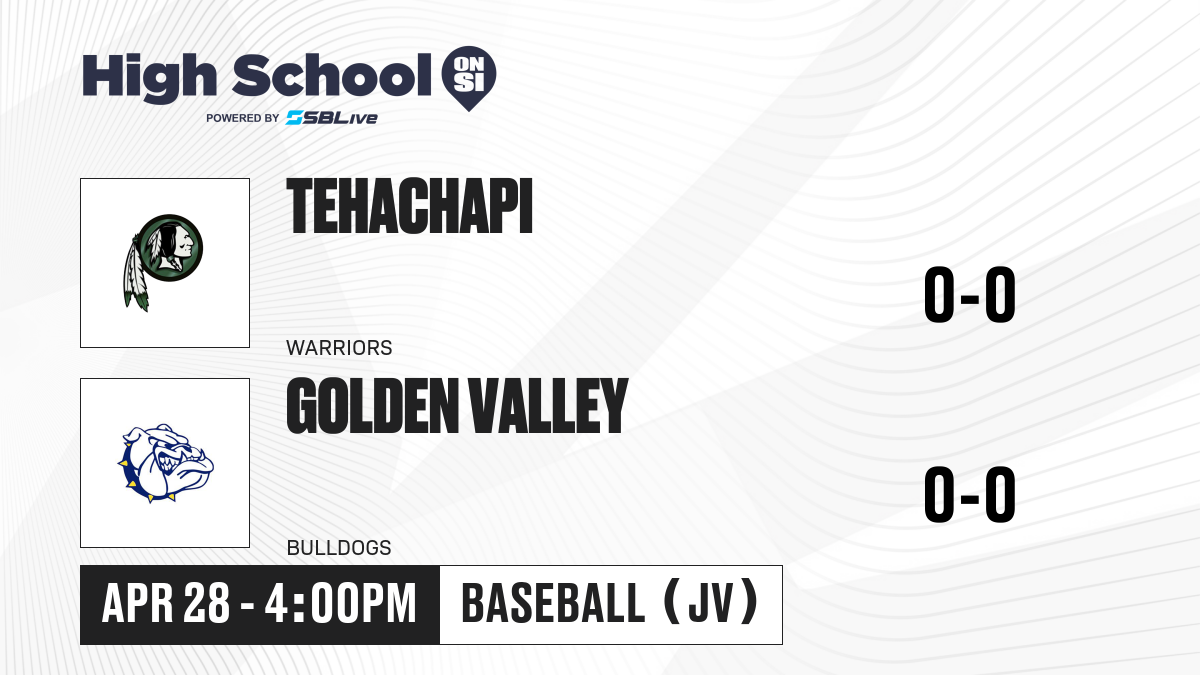 High School ON SI
POWERED BY SBLive

TEHACHAPI

WARRIORS

0-0

GOLDEN VALLEY

BULLDOGS

0-0

APR 28 - 4:00PM

BASEBALL (JV)